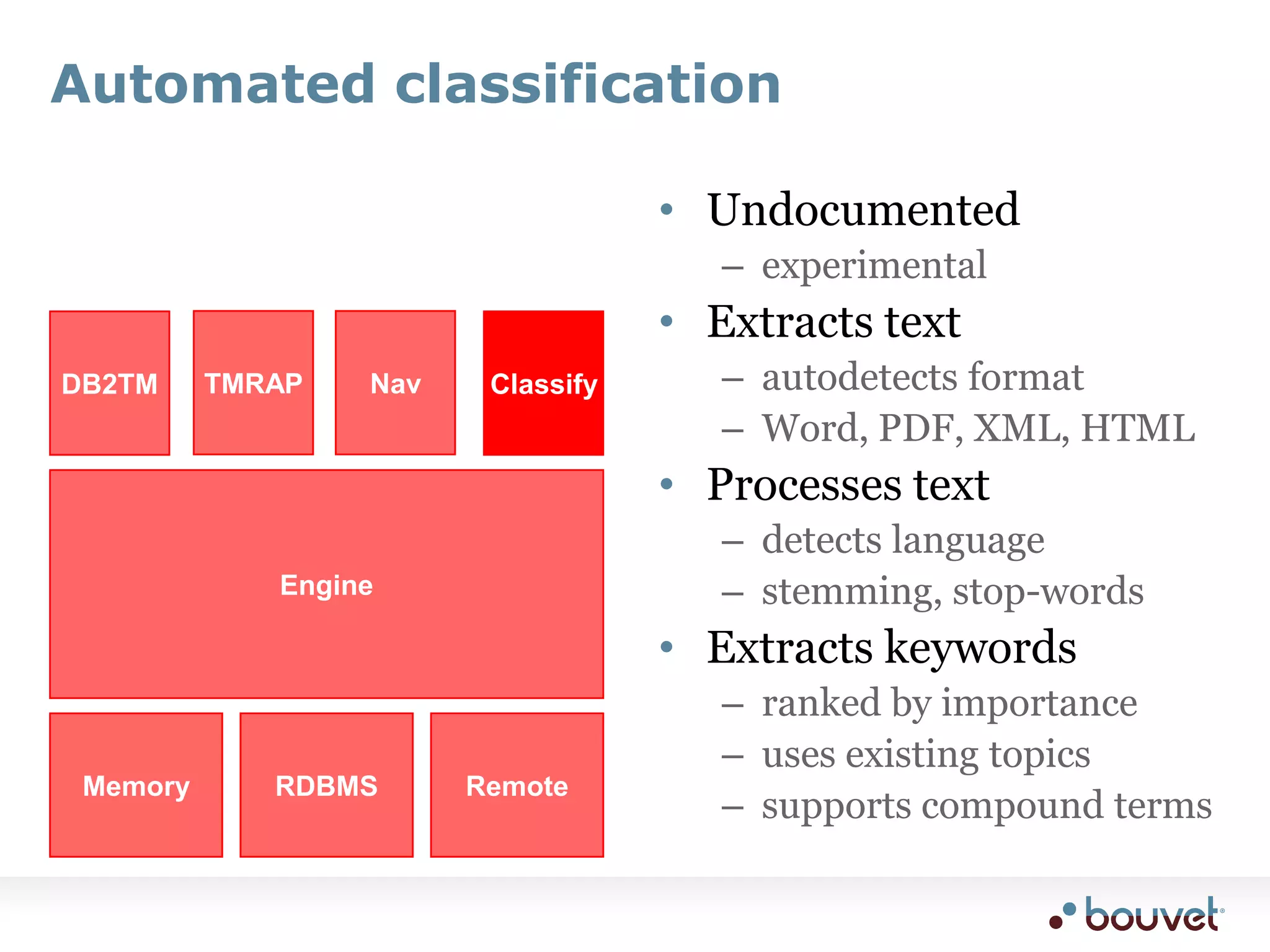 Automated classification

DB2TM

TMRAP

Nav

Classify

Engine

Memory

RDBMS

Remote

• Undocumented
– experimental
• Extracts text
– autodetects format
– Word, PDF, XML, HTML
• Processes text
– detects language
– stemming, stop-words
• Extracts keywords
– ranked by importance
– uses existing topics
– supports compound terms

bouvet